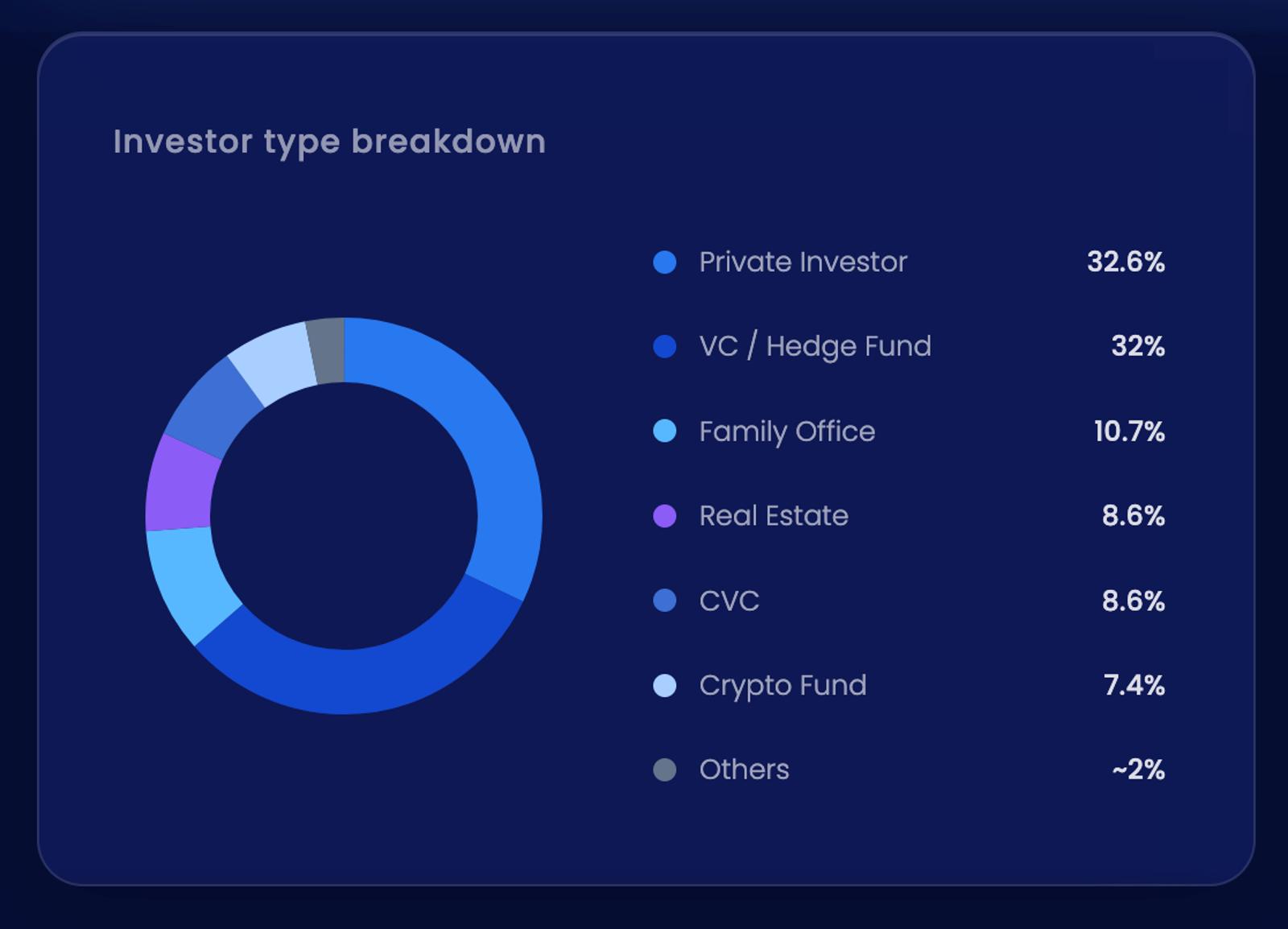 Investor type breakdown

Private Investor 32.6%
VC / Hedge Fund 32%
Family Office 10.7%
Real Estate 8.6%
CVC 8.6%
Crypto Fund 7.4%
Others ~2%